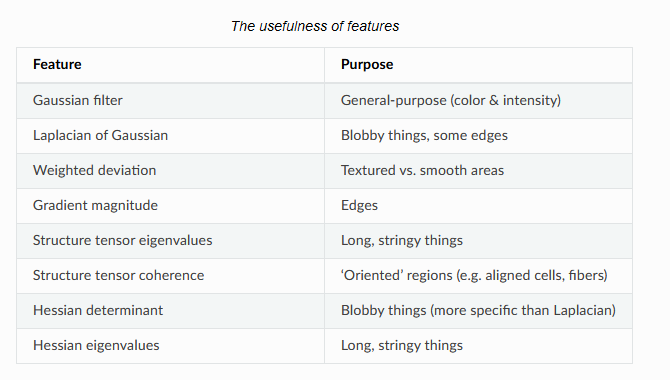 The usefulness of features

| Feature | Purpose |
|---|---|
| Gaussian filter | General-purpose (color & intensity) |
| Laplacian of Gaussian | Blobby things, some edges |
| Weighted deviation | Textured vs. smooth areas |
| Gradient magnitude | Edges |
| Structure tensor eigenvalues | Long, stringy things |
| Structure tensor coherence | ‘Oriented’ regions (e.g. aligned cells, fibers) |
| Hessian determinant | Blobby things (more specific than Laplacian) |
| Hessian eigenvalues | Long, stringy things |